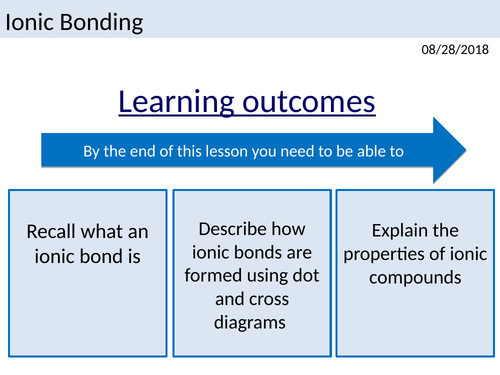 Ionic Bonding

08/28/2018

Learning outcomes

By the end of this lesson you need to be able to

Recall what an ionic bond is

Describe how ionic bonds are formed using dot and cross diagrams

Explain the properties of ionic compounds